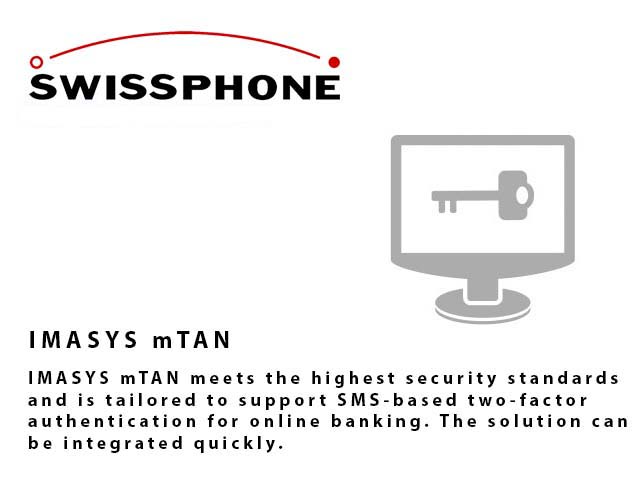 SWISSPHONE

IMASYS mTAN

IMASYS mTAN meets the highest security standards and is tailored to support SMS-based two-factor authentication for online banking. The solution can be integrated quickly.